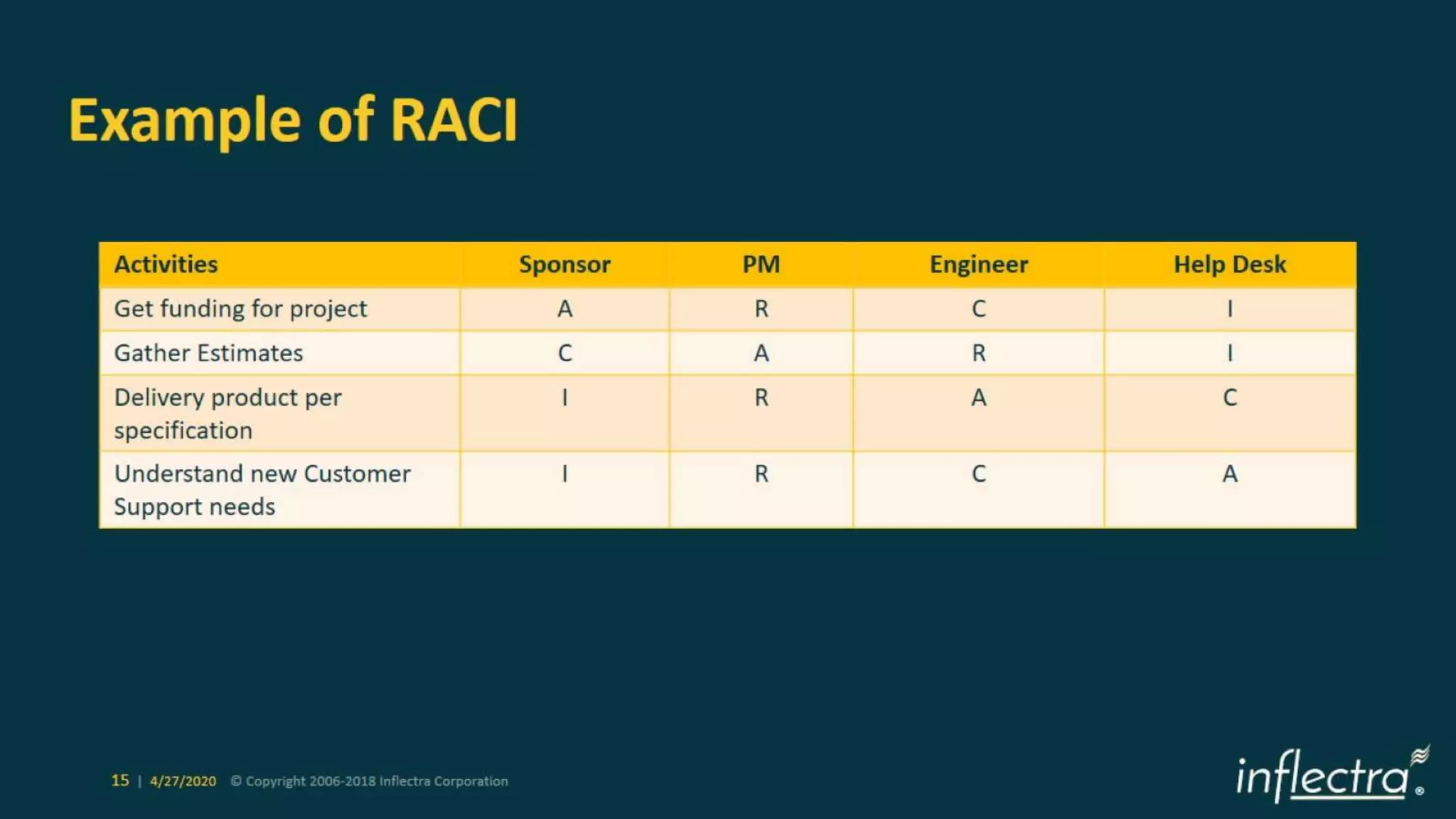 Example of RACI

| Activities | Sponsor | PM | Engineer | Help Desk |
|---|---|---|---|---|
| Get funding for project | A | R | C | I |
| Gather Estimates | C | A | R | I |
| Delivery product per specification | I | R | A | C |
| Understand new Customer Support needs | I | R | C | A |

15 | 4/27/2020 © Copyright 2006-2018 Inflectra Corporation

inflectra®